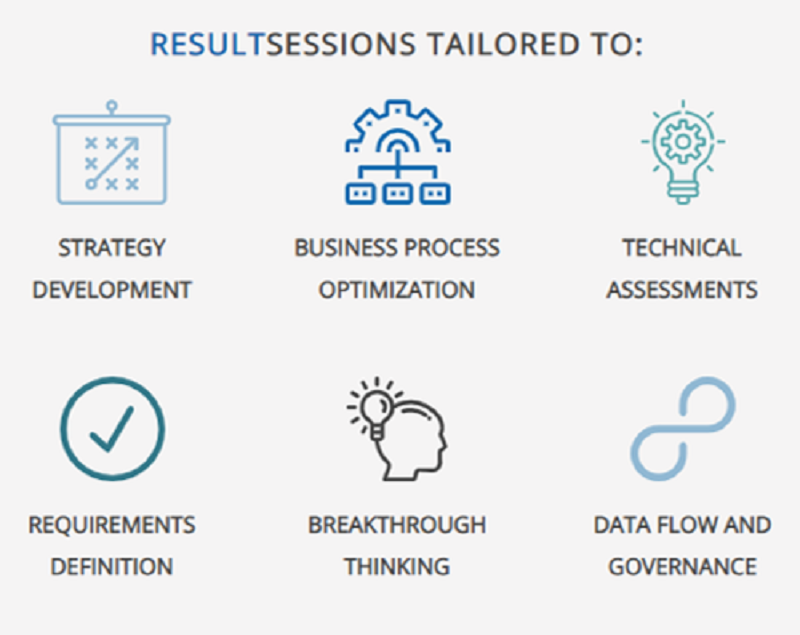 RESULTSESSIONS TAILORED TO:

STRATEGY DEVELOPMENT

BUSINESS PROCESS OPTIMIZATION

TECHNICAL ASSESSMENTS

REQUIREMENTS DEFINITION

BREAKTHROUGH THINKING

DATA FLOW AND GOVERNANCE